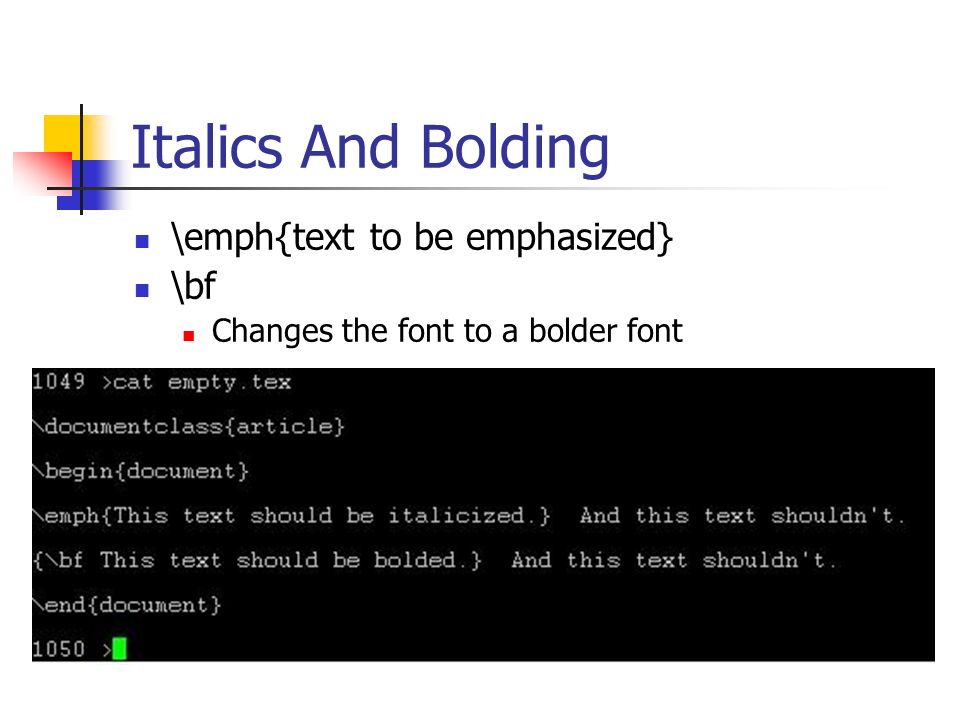 Italics And Bolding

\emph{text to be emphasized}
\bf
Changes the font to a bolder font

1049 >cat empty.tex
\documentclass{article}
\begin{document}
\emph{This text should be italicized.} And this text shouldn't.
{\bf This text should be bolded.} And this text shouldn't.
\end{document}
1050 >